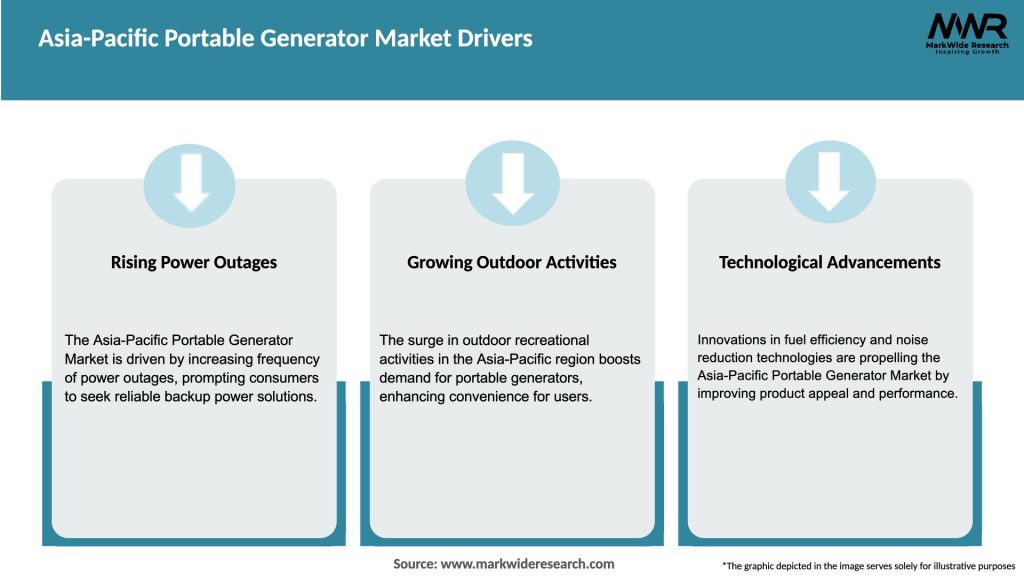 Asia-Pacific Portable Generator Market Drivers

MWR
MarkWide Research
Inspiring Growth

Rising Power Outages

The Asia-Pacific Portable Generator Market is driven by increasing frequency of power outages, prompting consumers to seek reliable backup power solutions.

Growing Outdoor Activities

The surge in outdoor recreational activities in the Asia-Pacific region boosts demand for portable generators, enhancing convenience for users.

Technological Advancements

Innovations in fuel efficiency and noise reduction technologies are propelling the Asia-Pacific Portable Generator Market by improving product appeal and performance.

Source: www.markwideresearch.com

*The graphic depicted in the image serves solely for illustrative purposes